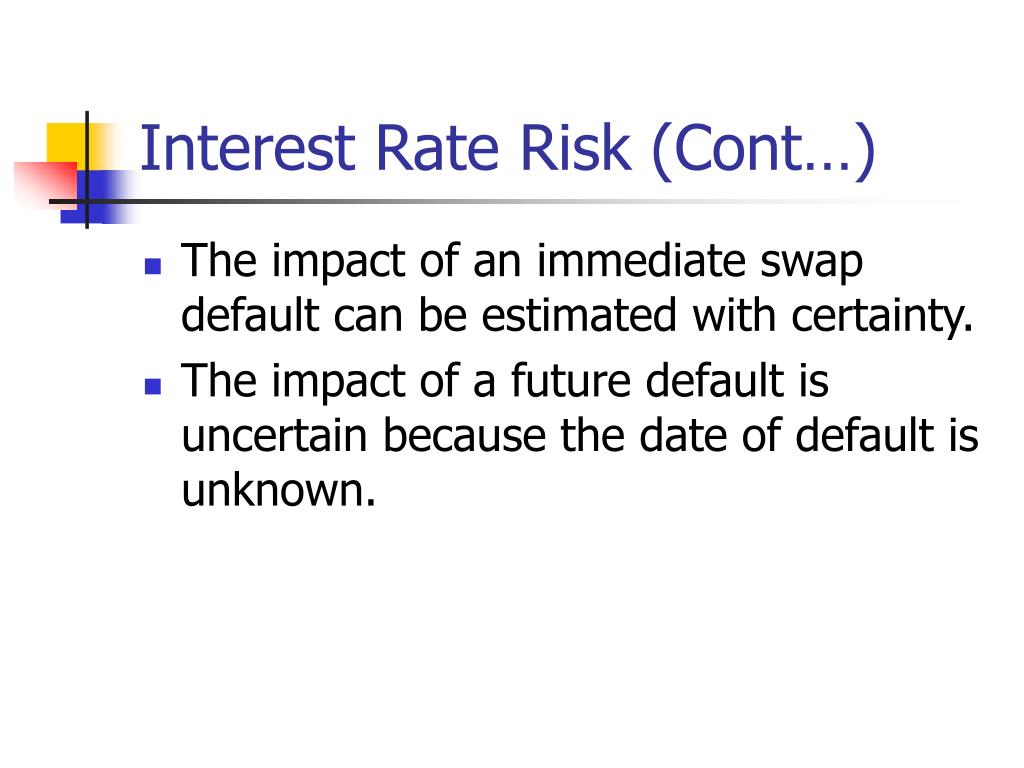 Interest Rate Risk (Cont…)

- The impact of an immediate swap default can be estimated with certainty.
- The impact of a future default is uncertain because the date of default is unknown.